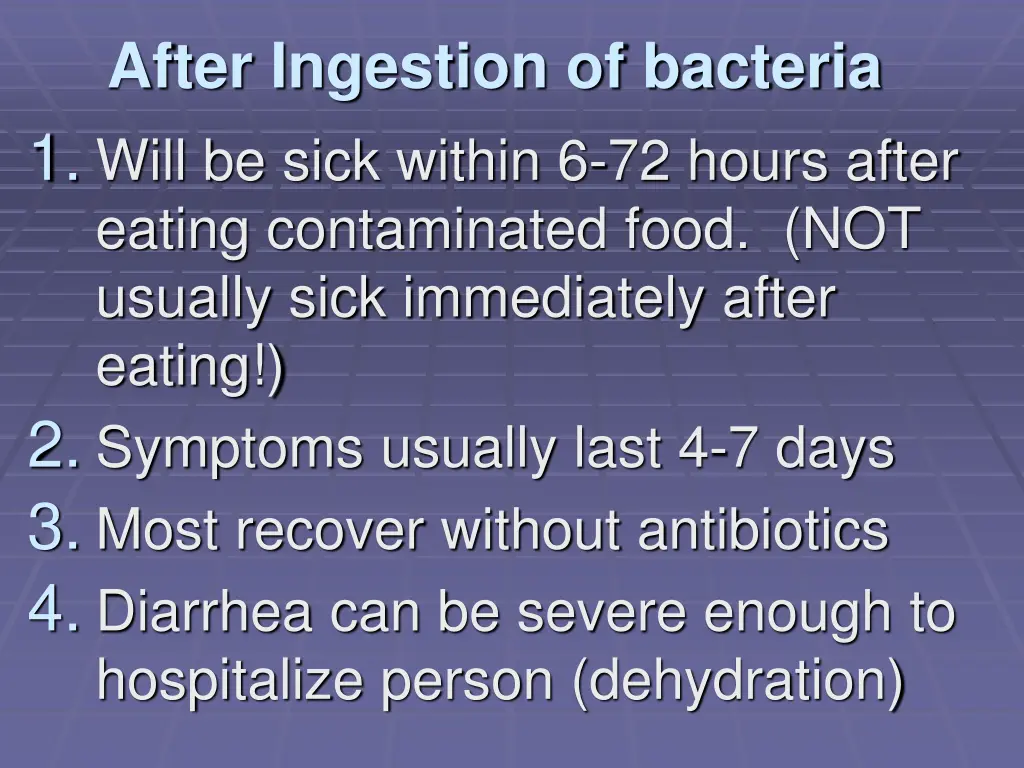 After Ingestion of bacteria

1. Will be sick within 6-72 hours after eating contaminated food. (NOT usually sick immediately after eating!)
2. Symptoms usually last 4-7 days
3. Most recover without antibiotics
4. Diarrhea can be severe enough to hospitalize person (dehydration)